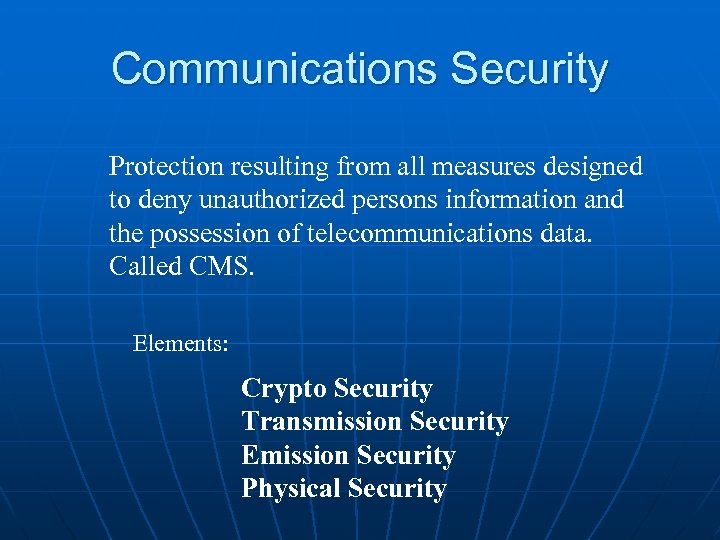 Communications Security

Protection resulting from all measures designed to deny unauthorized persons information and the possession of telecommunications data. Called CMS.

Elements:

Crypto Security
Transmission Security
Emission Security
Physical Security